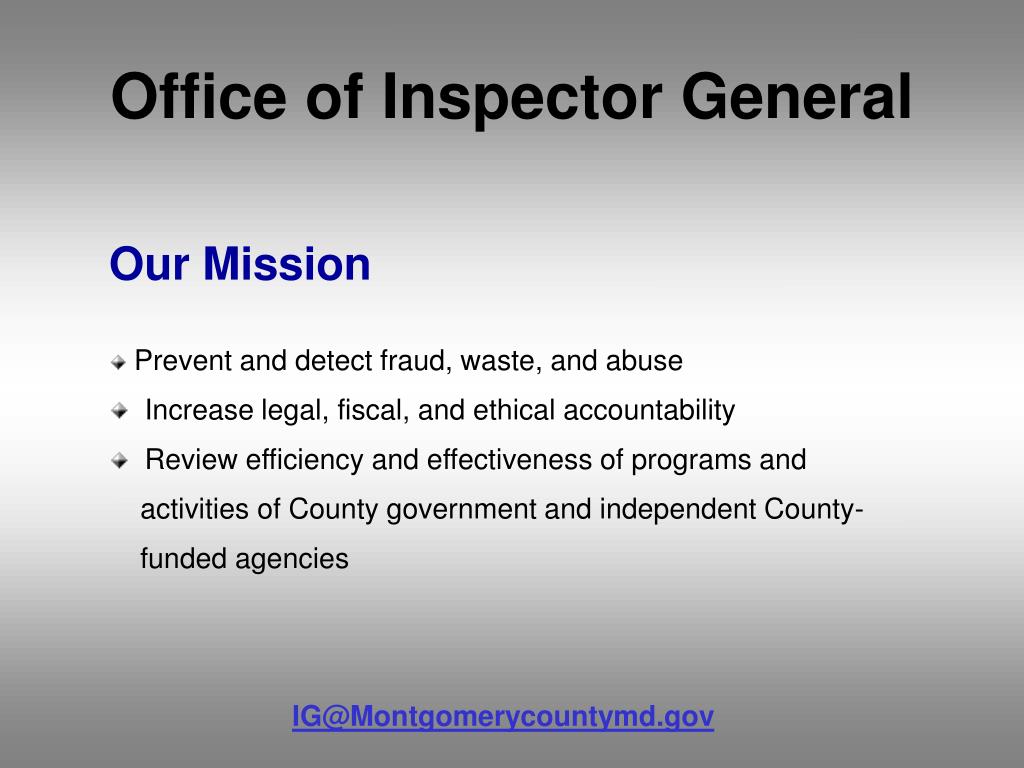 Office of Inspector General

Our Mission

Prevent and detect fraud, waste, and abuse

Increase legal, fiscal, and ethical accountability

Review efficiency and effectiveness of programs and activities of County government and independent County-funded agencies

IG@Montgomerycountymd.gov